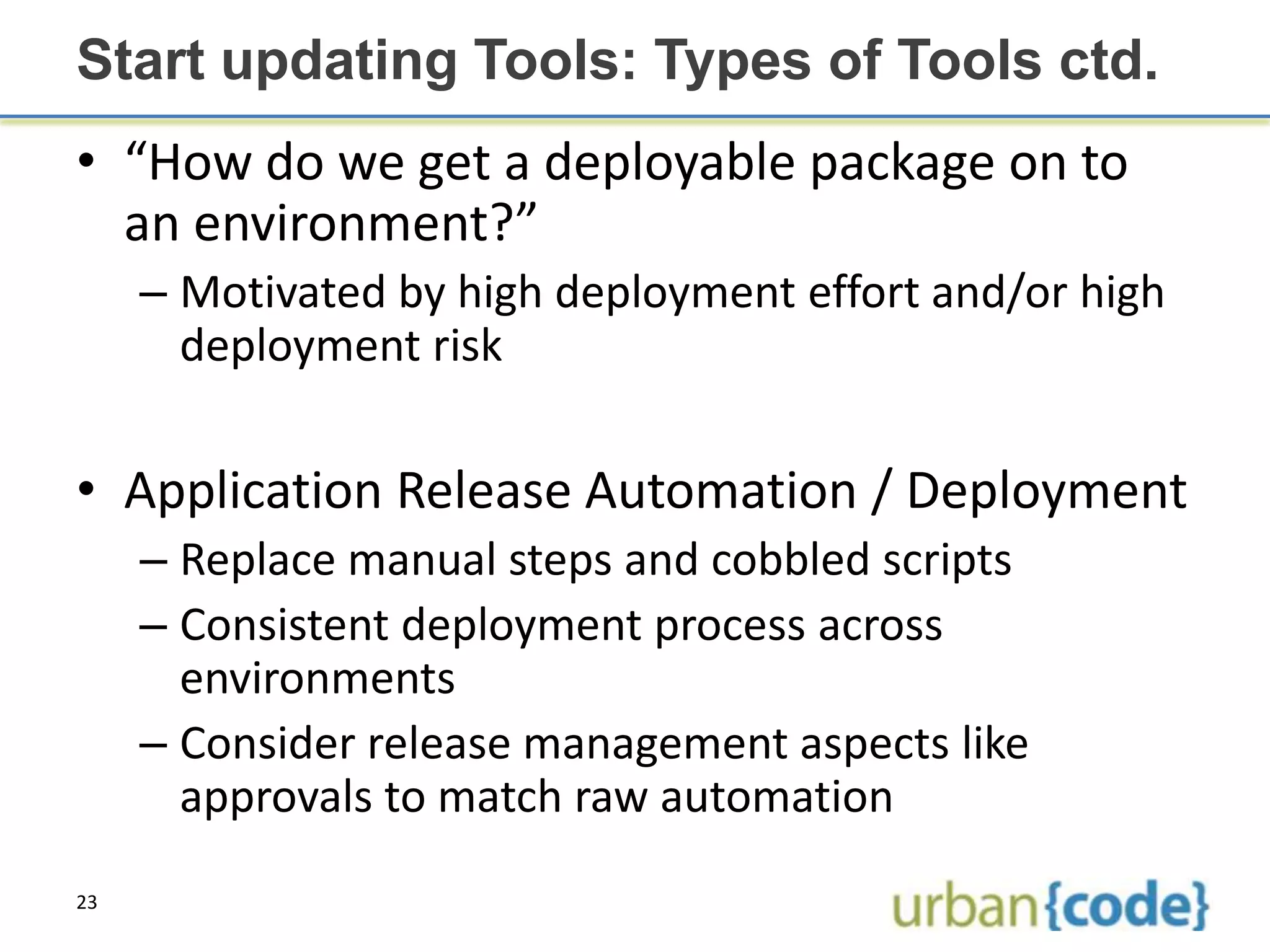 Start updating Tools: Types of Tools ctd.

• “How do we get a deployable package on to an environment?”
– Motivated by high deployment effort and/or high deployment risk

• Application Release Automation / Deployment
– Replace manual steps and cobbled scripts
– Consistent deployment process across environments
– Consider release management aspects like approvals to match raw automation

23

urban{code}